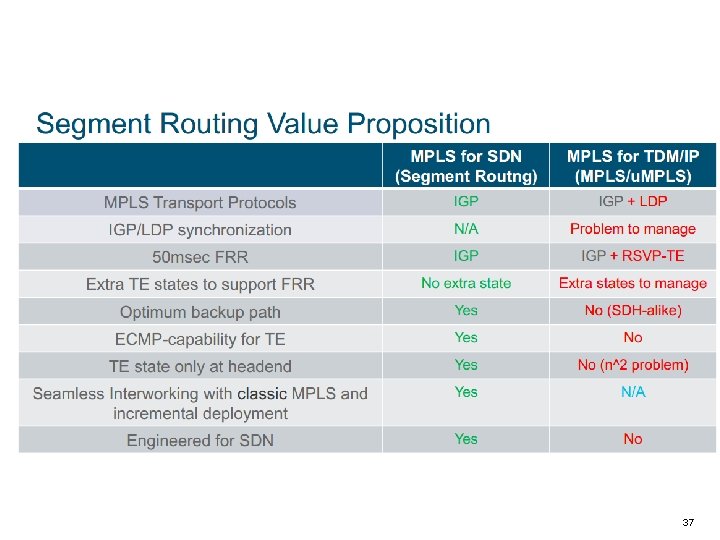 Segment Routing Value Proposition

| | MPLS for SDN (Segment Routng) | MPLS for TDM/IP (MPLS/uMPLS) |
|---|---|---|
| MPLS Transport Protocols | IGP | IGP + LDP |
| IGP/LDP synchronization | N/A | Problem to manage |
| 50msec FRR | IGP | IGP + RSVP-TE |
| Extra TE states to support FRR | No extra state | Extra states to manage |
| Optimum backup path | Yes | No (SDH-alike) |
| ECMP-capability for TE | Yes | No |
| TE state only at headend | Yes | No (n^2 problem) |
| Seamless Interworking with classic MPLS and incremental deployment | Yes | N/A |
| Engineered for SDN | Yes | No |

37